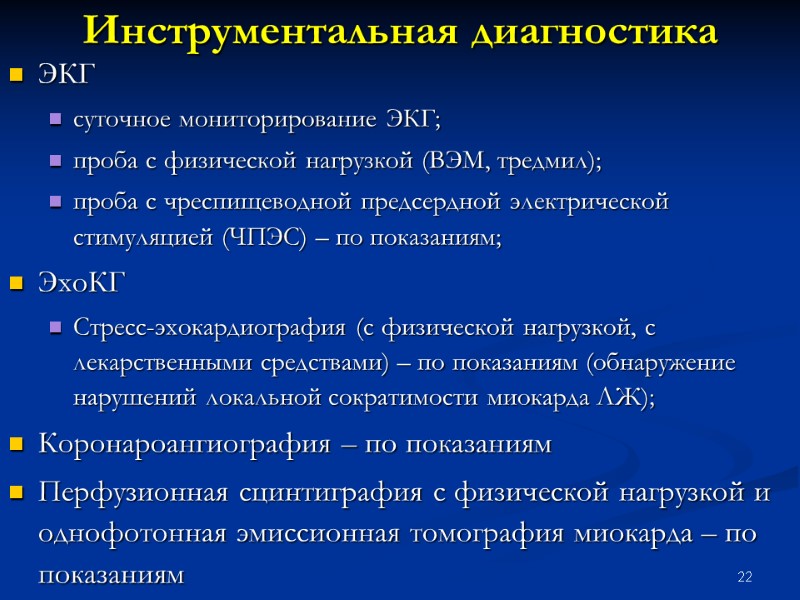 Инструментальная диагностика

ЭКГ

суточное мониторирование ЭКГ;

проба с физической нагрузкой (ВЭМ, тредмил);

проба с чреспищеводной предсердной электрической стимуляцией (ЧПЭС) – по показаниям;

ЭхоКГ

Стресс-эхокардиография (с физической нагрузкой, с лекарственными средствами) – по показаниям (обнаружение нарушений локальной сократимости миокарда ЛЖ);

Коронароангиография – по показаниям

Перфузионная сцинтиграфия с физической нагрузкой и однофотонная эмиссионная томография миокарда – по показаниям

22